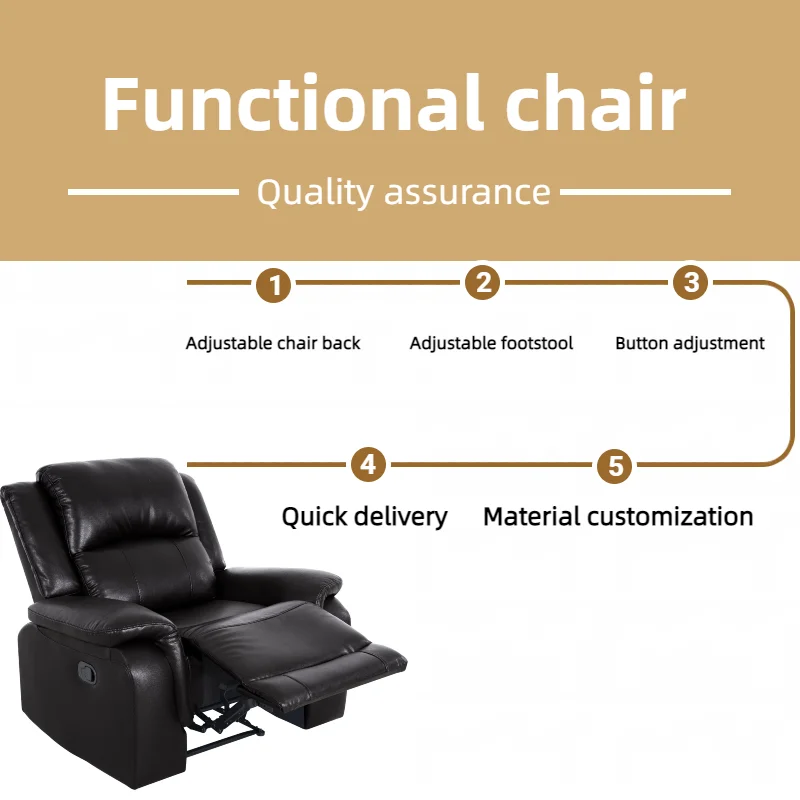 Functional chair

Quality assurance

1
Adjustable chair back

2
Adjustable footstool

3
Button adjustment

4
Quick delivery

5
Material customization